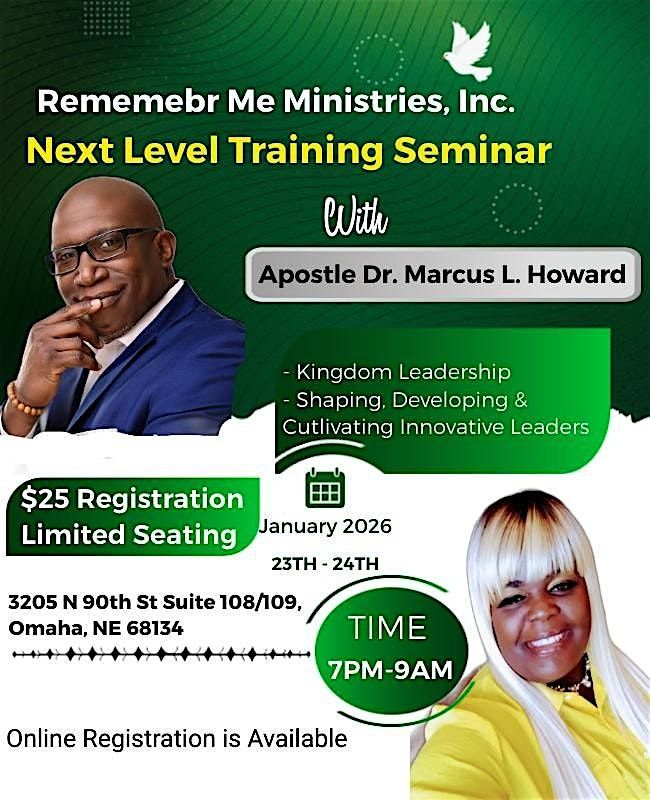 Rememebr Me Ministries, Inc.
Next Level Training Seminar

With

Apostle Dr. Marcus L. Howard

- Kingdom Leadership
- Shaping, Developing & Cutlivating Innovative Leaders

$25 Registration
Limited Seating

January 2026
23TH - 24TH

3205 N 90th St Suite 108/109, Omaha, NE 68134

TIME
7PM-9AM

Online Registration is Available